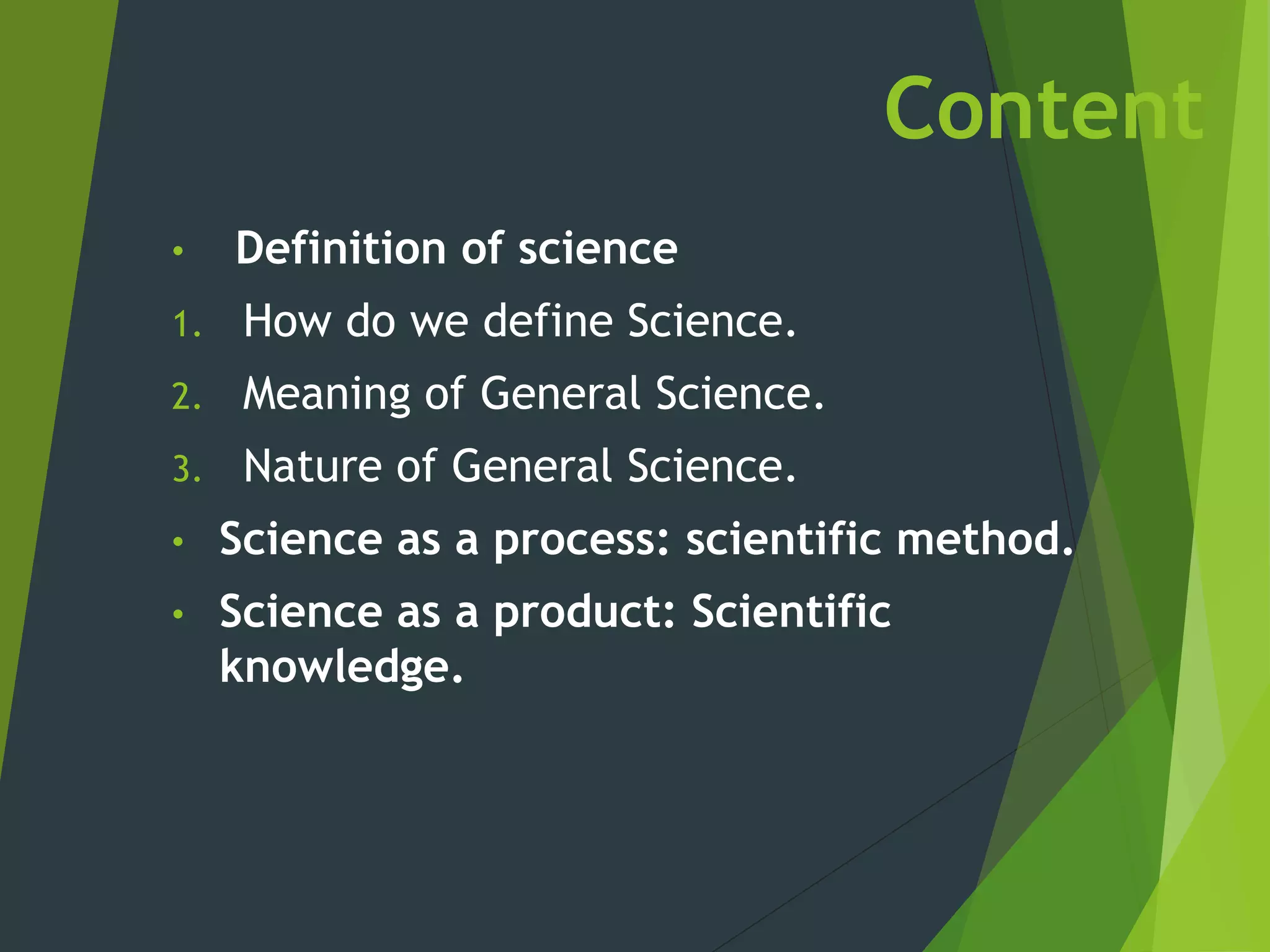 Content

• Definition of science
1. How do we define Science.
2. Meaning of General Science.
3. Nature of General Science.
• Science as a process: scientific method.
• Science as a product: Scientific knowledge.